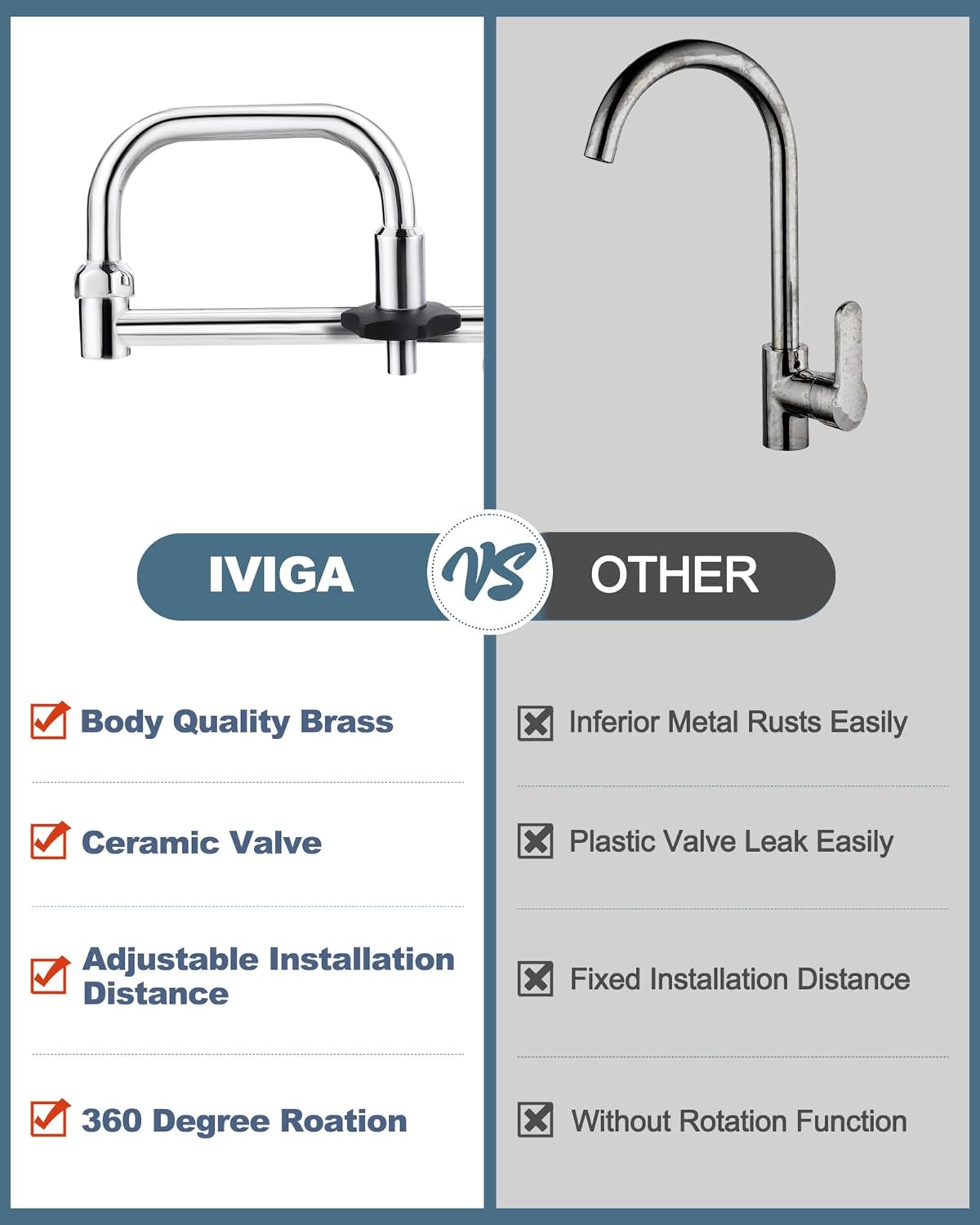 IVIGA VS OTHER

Body Quality Brass

Ceramic Valve

Adjustable Installation Distance

360 Degree Roation

Inferior Metal Rusts Easily

Plastic Valve Leak Easily

Fixed Installation Distance

Without Rotation Function